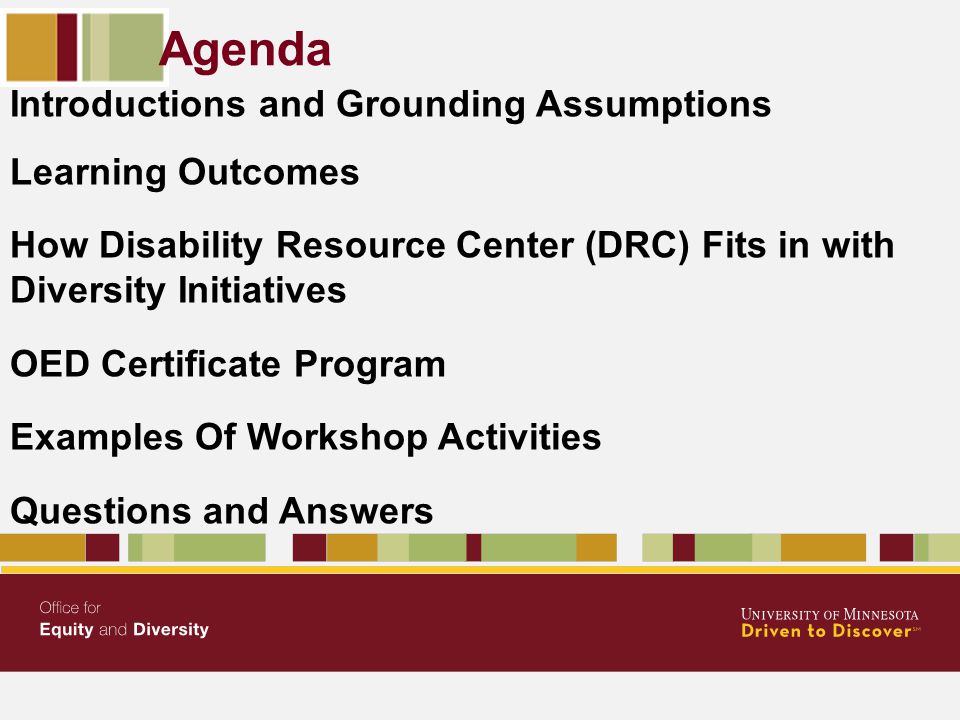 Agenda

Introductions and Grounding Assumptions

Learning Outcomes

How Disability Resource Center (DRC) Fits in with Diversity Initiatives

OED Certificate Program

Examples Of Workshop Activities

Questions and Answers

Office for
Equity and Diversity

UNIVERSITY OF MINNESOTA
Driven to Discover℠